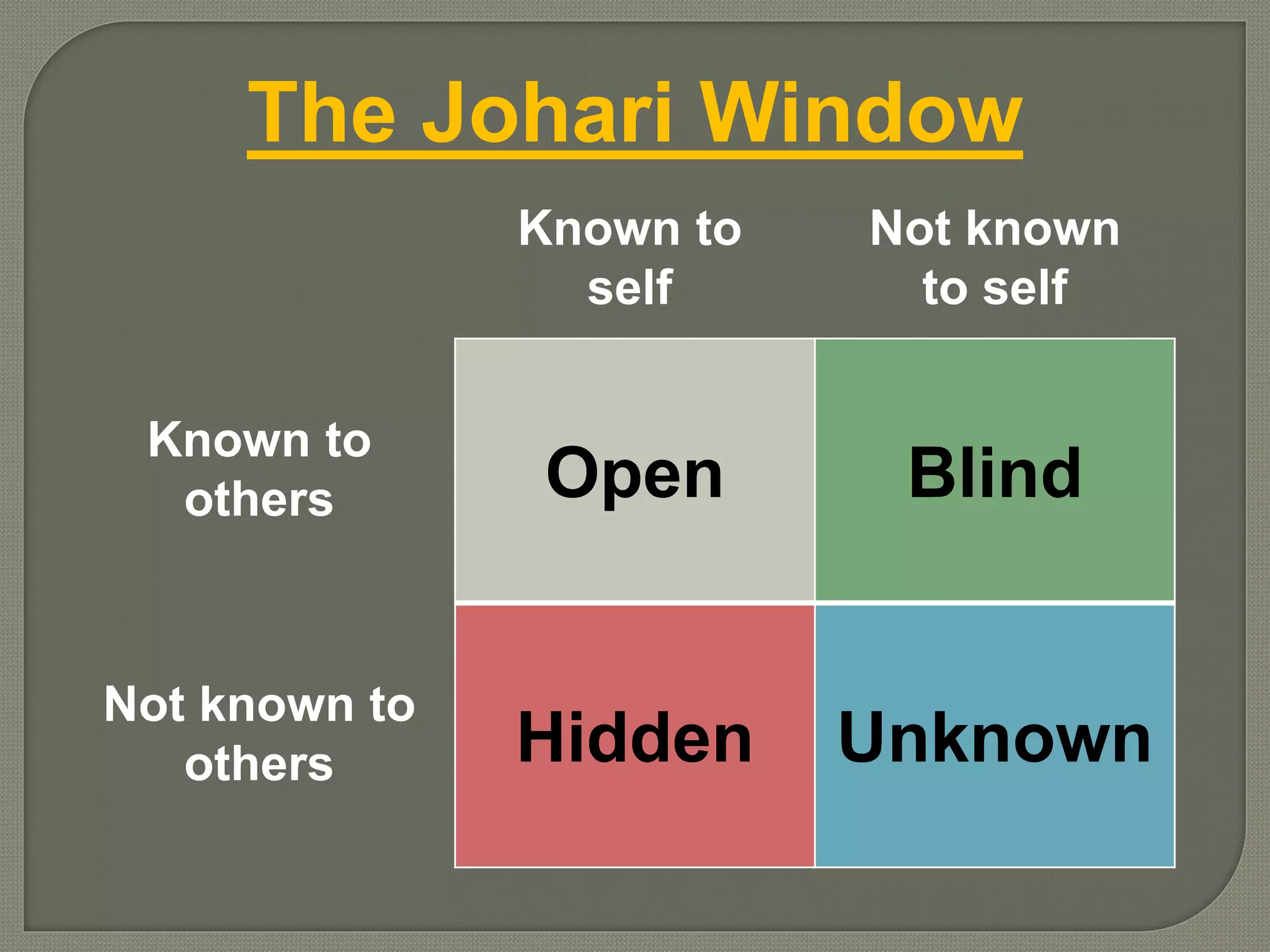 The Johari Window

|  | Known to self | Not known to self |
|---|---|---|
| Known to others | Open | Blind |
| Not known to others | Hidden | Unknown |